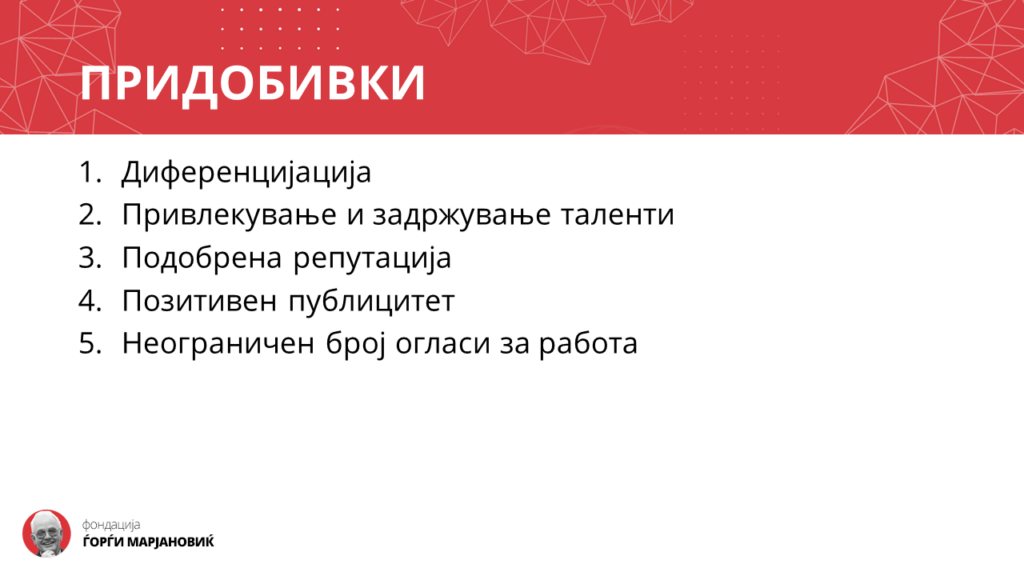 ПРИДОБИВКИ

1. Диференцијација
2. Привлекување и задржување таленти
3. Подобрена репутација
4. Позитивен публицитет
5. Неограничен број огласи за работа

фондација
ЃОРЃИ МАРЈАНОВИЌ